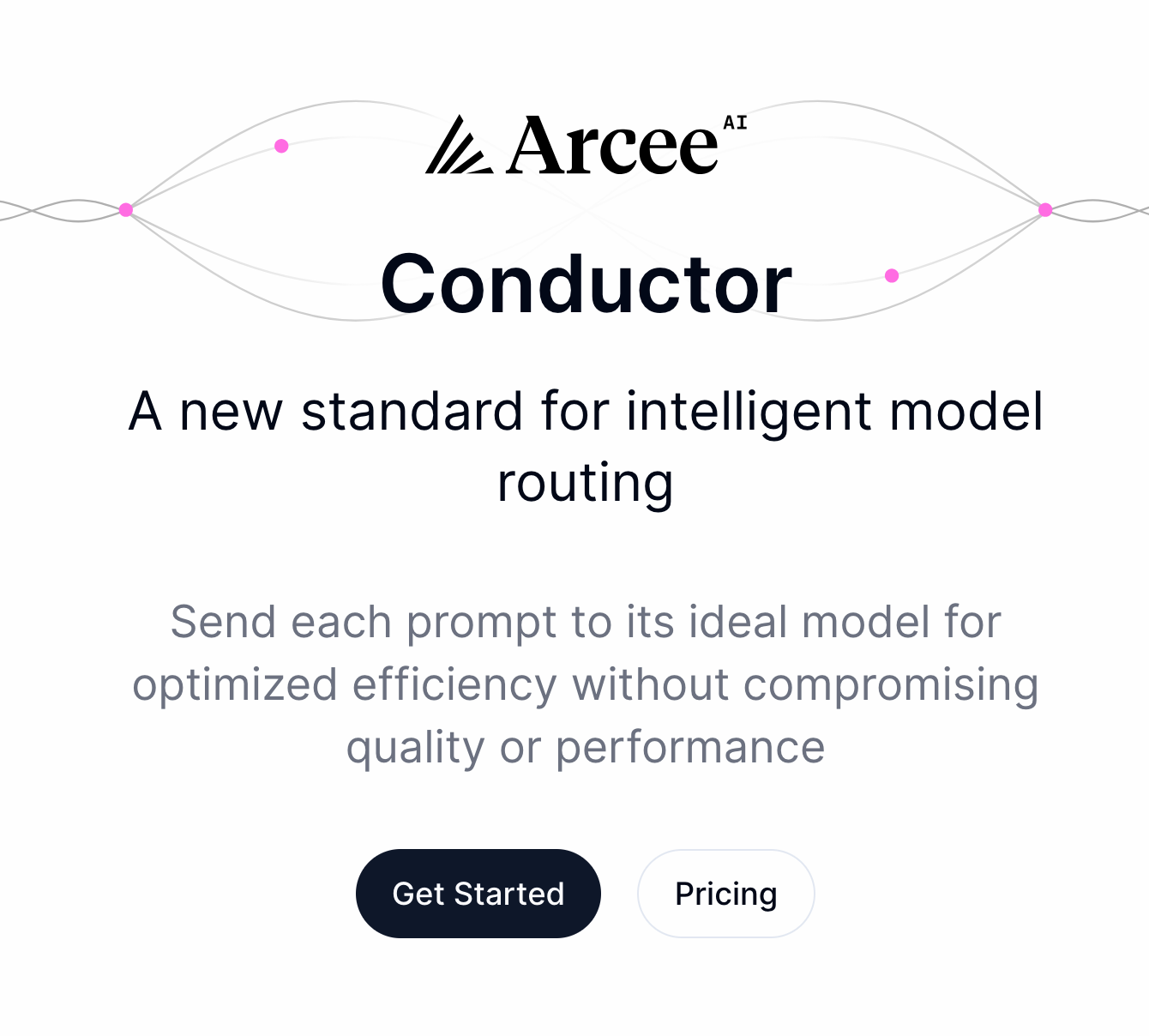 Arcee AI

Conductor

A new standard for intelligent model routing

Send each prompt to its ideal model for optimized efficiency without compromising quality or performance

Get Started

Pricing